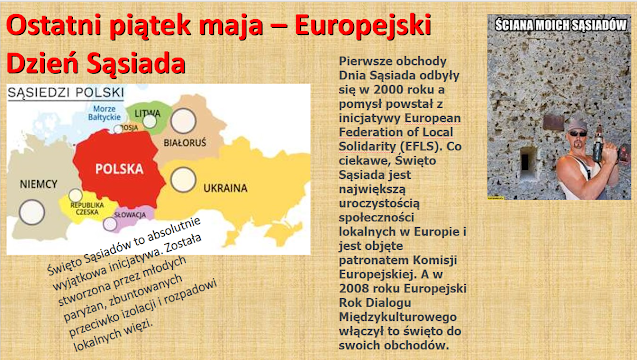 Ostatni piątek maja – Europejski Dzień Sąsiada

SĄSIEDZI POLSKI

Morze Bałtyckie

ROSJA

LITWA

BIAŁORUŚ

POLSKA

NIEMCY

UKRAINA

REPUBLIKA CZESKA

SŁOWACJA

Święto Sąsiadów to absolutnie wyjątkowa inicjatywa. Została stworzona przez młodych paryżan, zbuntowanych przeciwko izolacji i rozpadowi lokalnych więzi.

Pierwsze obchody Dnia Sąsiada odbyły się w 2000 roku a pomysł powstał z inicjatywy European Federation of Local Solidarity (EFLS). Co ciekawe, Święto Sąsiada jest największą uroczystością społeczności lokalnych w Europie i jest objęte patronatem Komisji Europejskiej. A w 2008 roku Europejski Rok Dialogu Międzykulturowego włączył to święto do swoich obchodów.

ŚCIANA MOICH SĄSIADÓW